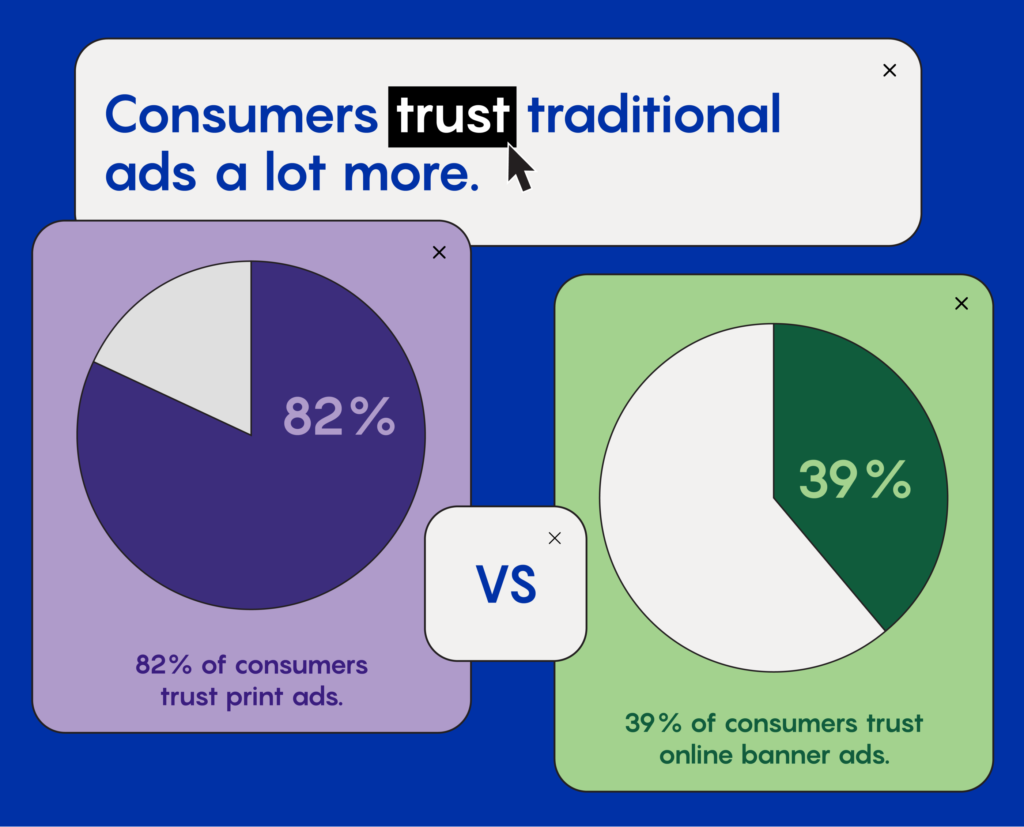 ×

Consumers trust traditional ads a lot more.

×

82%

82% of consumers trust print ads.

×

VS

×

39%

39% of consumers trust online banner ads.